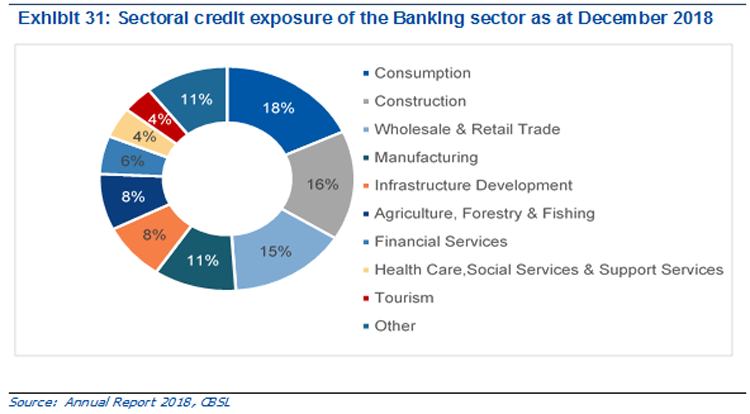 Exhibit 31: Sectoral credit exposure of the Banking sector as at December 2018

18%
16%
15%
11%
8%
8%
6%
4%
4%
11%

Consumption
Construction
Wholesale & Retail Trade
Manufacturing
Infrastructure Development
Agriculture, Forestry & Fishing
Financial Services
Health Care,Social Services & Support Services
Tourism
Other

Source: Annual Report 2018, CBSL